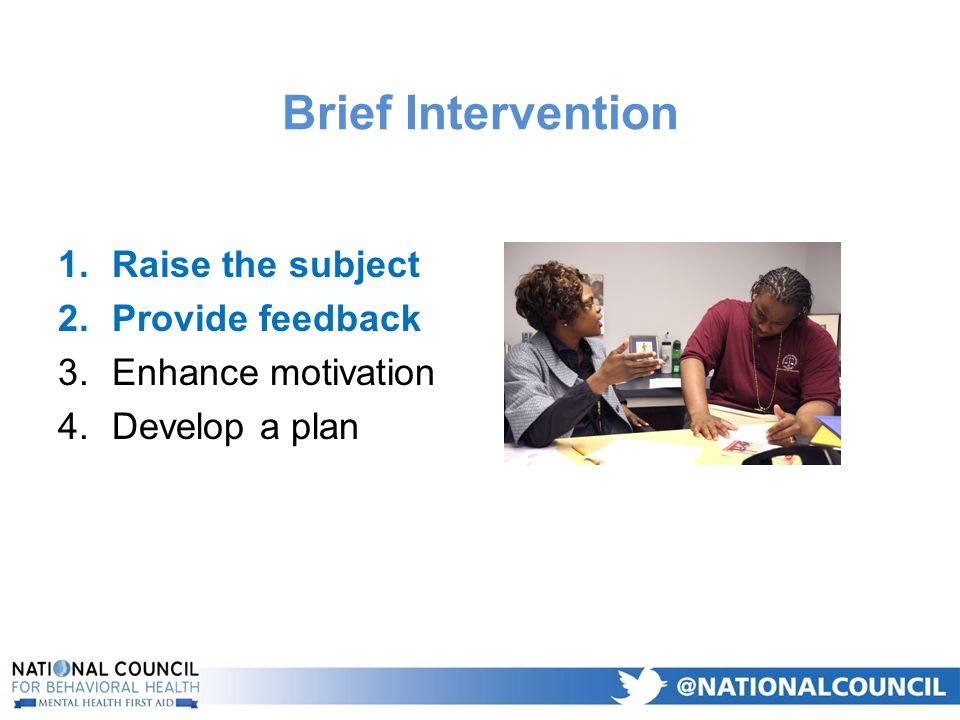 Brief Intervention

1. Raise the subject
2. Provide feedback
3. Enhance motivation
4. Develop a plan

NATIONAL COUNCIL
FOR BEHAVIORAL HEALTH
MENTAL HEALTH FIRST AID

@NATIONALCOUNCIL